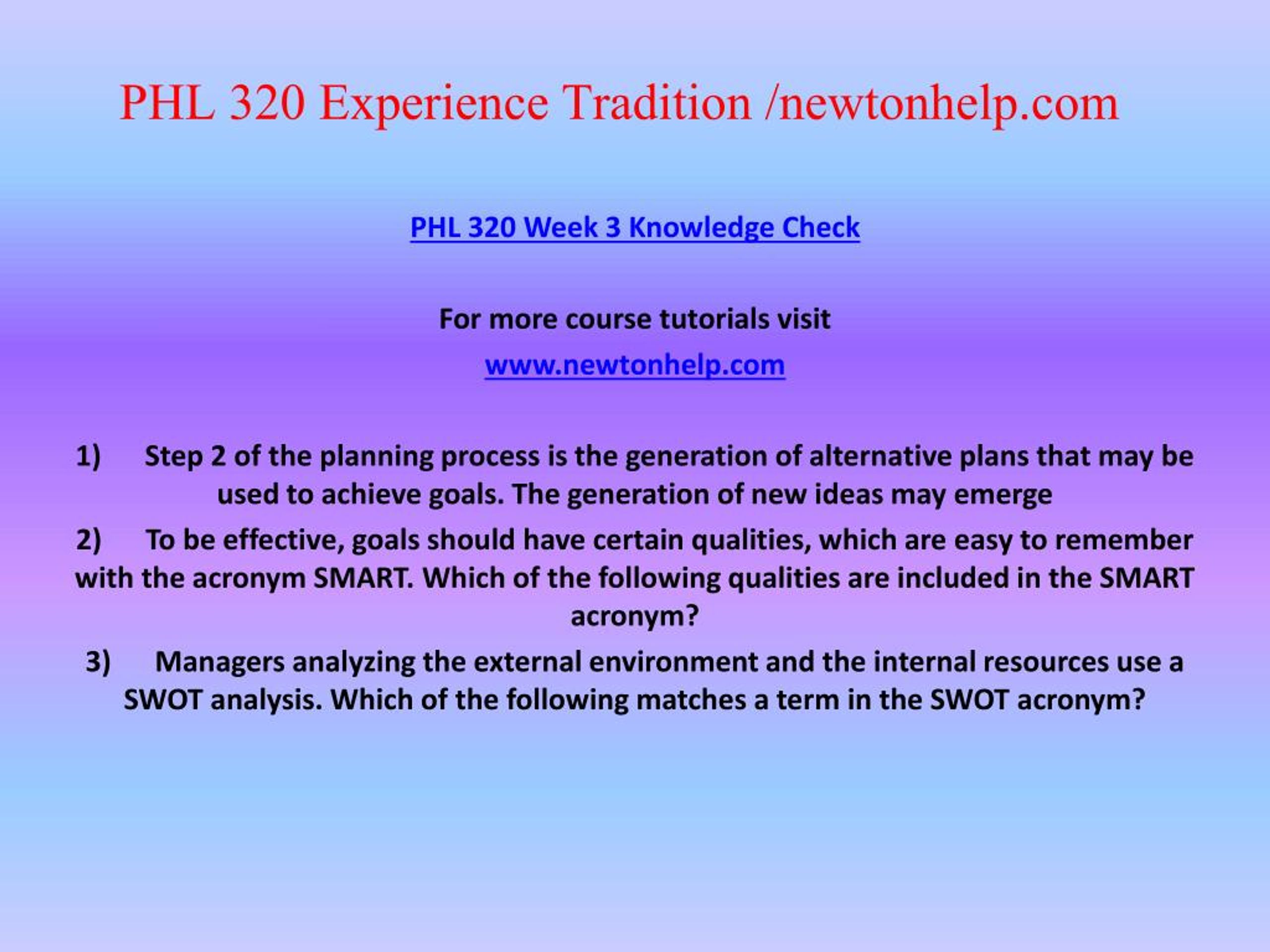 PHL 320 Experience Tradition /newtonhelp.com

PHL 320 Week 3 Knowledge Check

For more course tutorials visit

www.newtonhelp.com

1) Step 2 of the planning process is the generation of alternative plans that may be used to achieve goals. The generation of new ideas may emerge

2) To be effective, goals should have certain qualities, which are easy to remember with the acronym SMART. Which of the following qualities are included in the SMART acronym?

3) Managers analyzing the external environment and the internal resources use a SWOT analysis. Which of the following matches a term in the SWOT acronym?